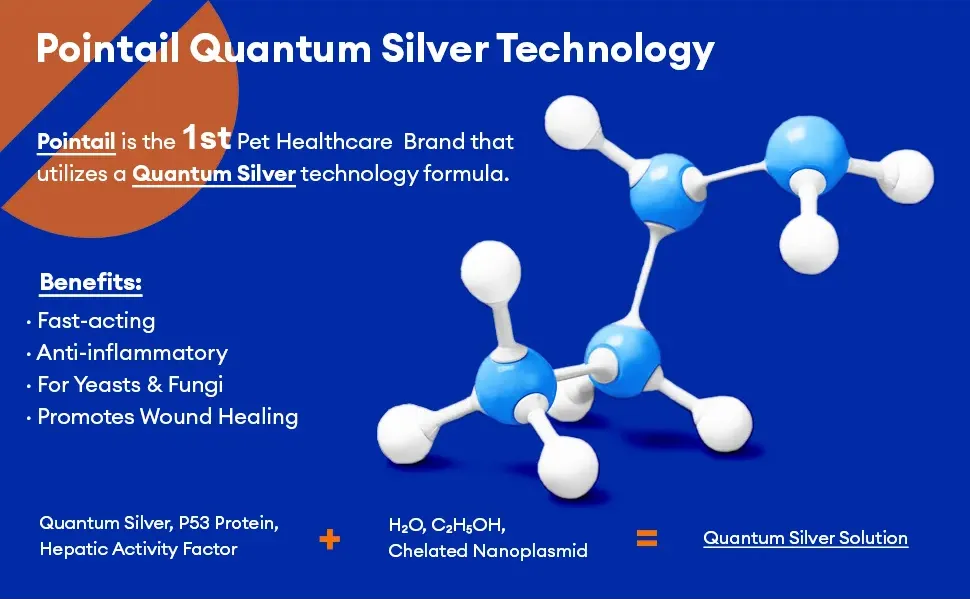 Pointail Quantum Silver Technology

Pointail is the 1st Pet Healthcare Brand that utilizes a Quantum Silver technology formula.

Benefits:
· Fast-acting
· Anti-inflammatory
· For Yeasts & Fungi
· Promotes Wound Healing

Quantum Silver, P53 Protein, Hepatic Activity Factor + $H_2O$, $C_2H_5OH$, Chelated Nanoplasmid = Quantum Silver Solution